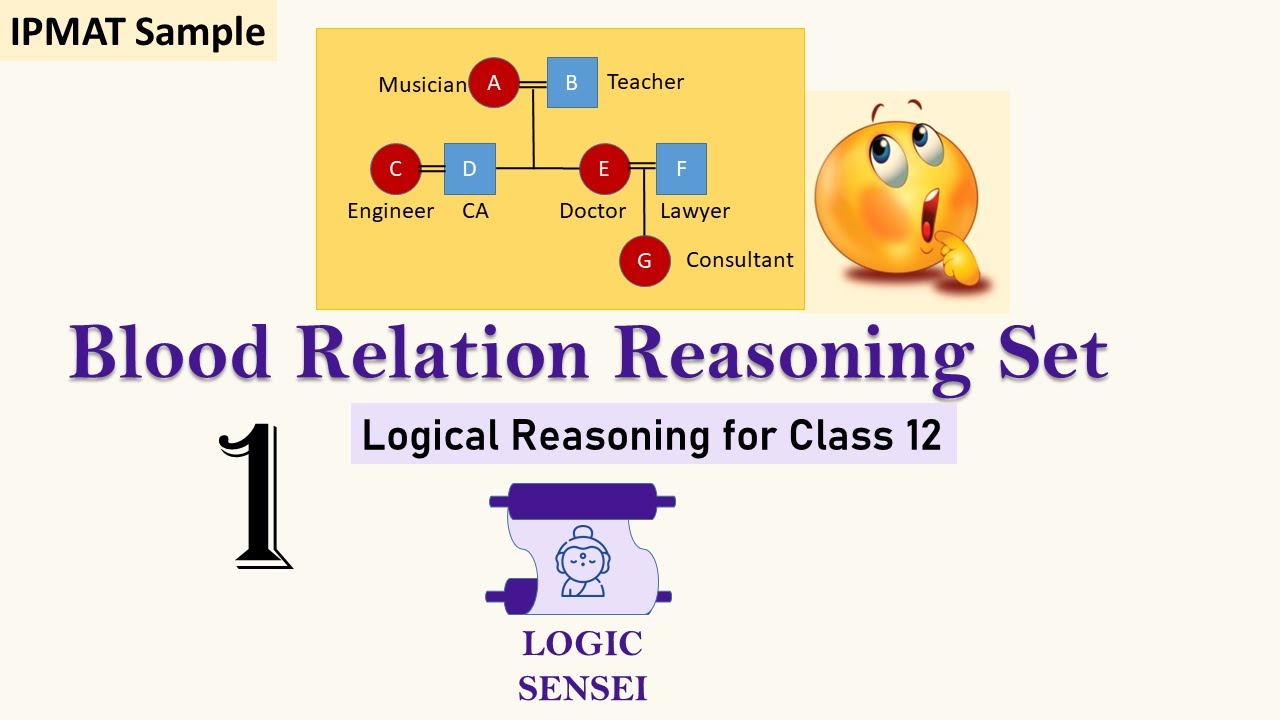 IPMAT Sample

Musician A B Teacher

C D E F

Engineer CA Doctor Lawyer

G Consultant

Blood Relation Reasoning Set

1

Logical Reasoning for Class 12

LOGIC SENSEI